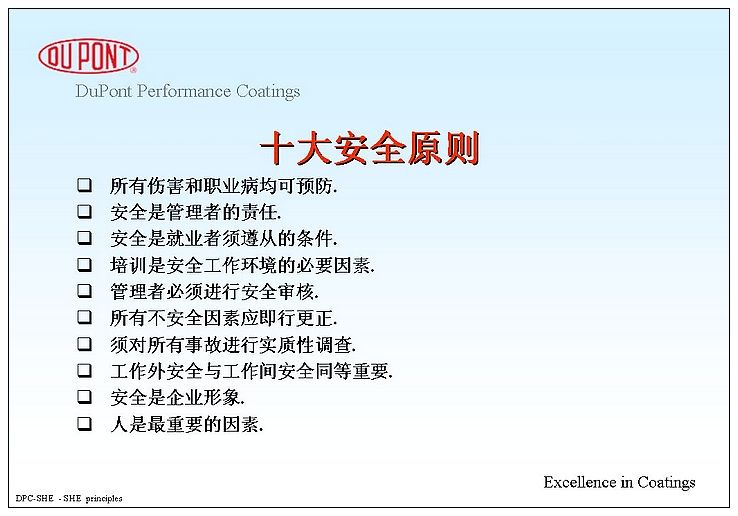 DU PONT®

DuPont Performance Coatings

十大安全原则

❑ 所有伤害和职业病均可预防.
❑ 安全是管理者的责任.
❑ 安全是就业者须遵从的条件.
❑ 培训是安全工作环境的必要因素.
❑ 管理者必须进行安全审核.
❑ 所有不安全因素应即行更正.
❑ 须对所有事故进行实质性调查.
❑ 工作外安全与工作间安全同等重要.
❑ 安全是企业形象.
❑ 人是最重要的因素.

Excellence in Coatings

DPC-SHE - SHE principles